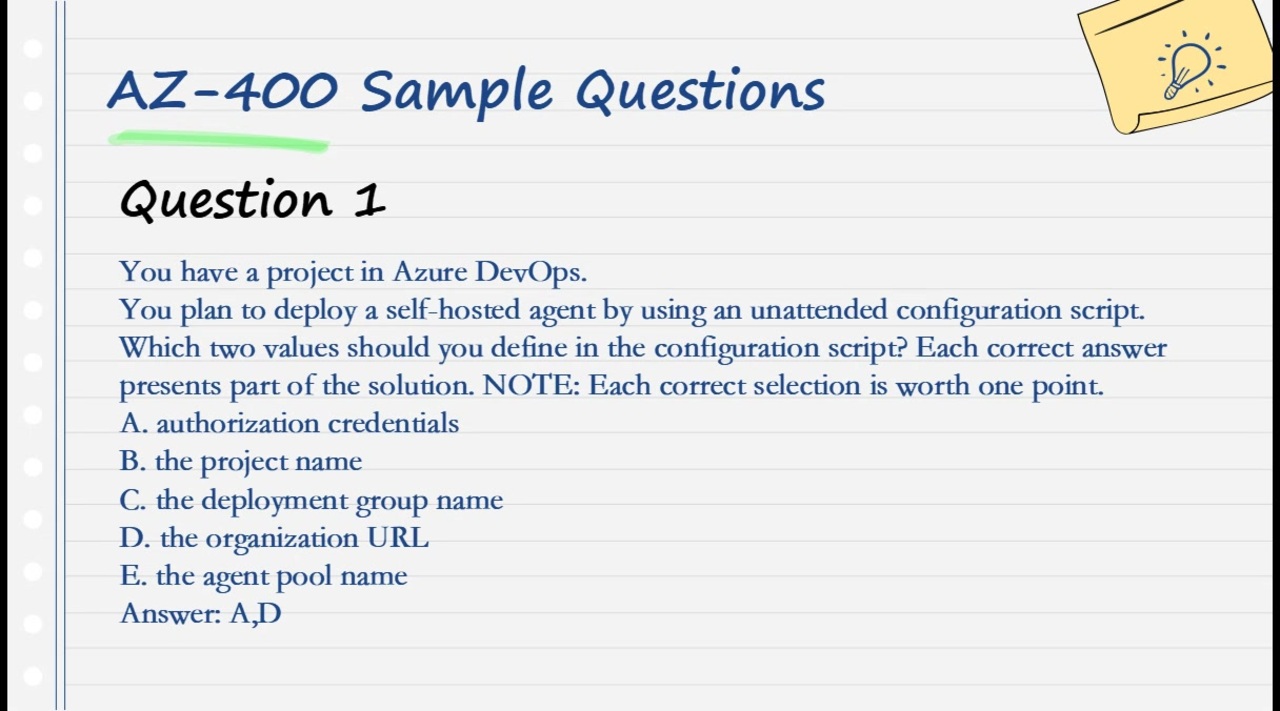 AZ-400 Sample Questions

Question 1

You have a project in Azure DevOps.
You plan to deploy a self-hosted agent by using an unattended configuration script.
Which two values should you define in the configuration script? Each correct answer presents part of the solution. NOTE: Each correct selection is worth one point.
A. authorization credentials
B. the project name
C. the deployment group name
D. the organization URL
E. the agent pool name
Answer: A,D